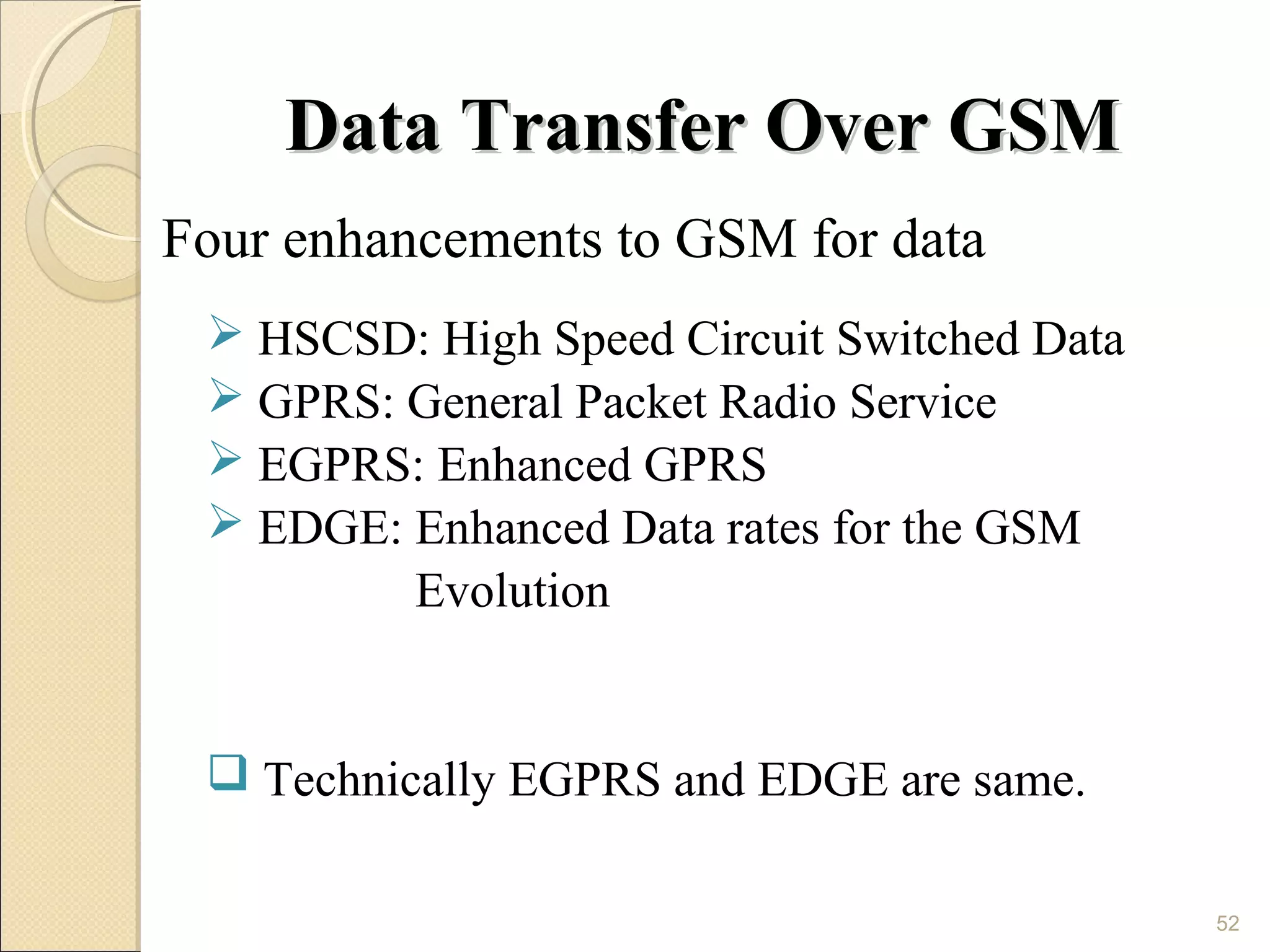 Data Transfer Over GSM

Four enhancements to GSM for data

➢ HSCSD: High Speed Circuit Switched Data
➢ GPRS: General Packet Radio Service
➢ EGPRS: Enhanced GPRS
➢ EDGE: Enhanced Data rates for the GSM Evolution

❑ Technically EGPRS and EDGE are same.

52